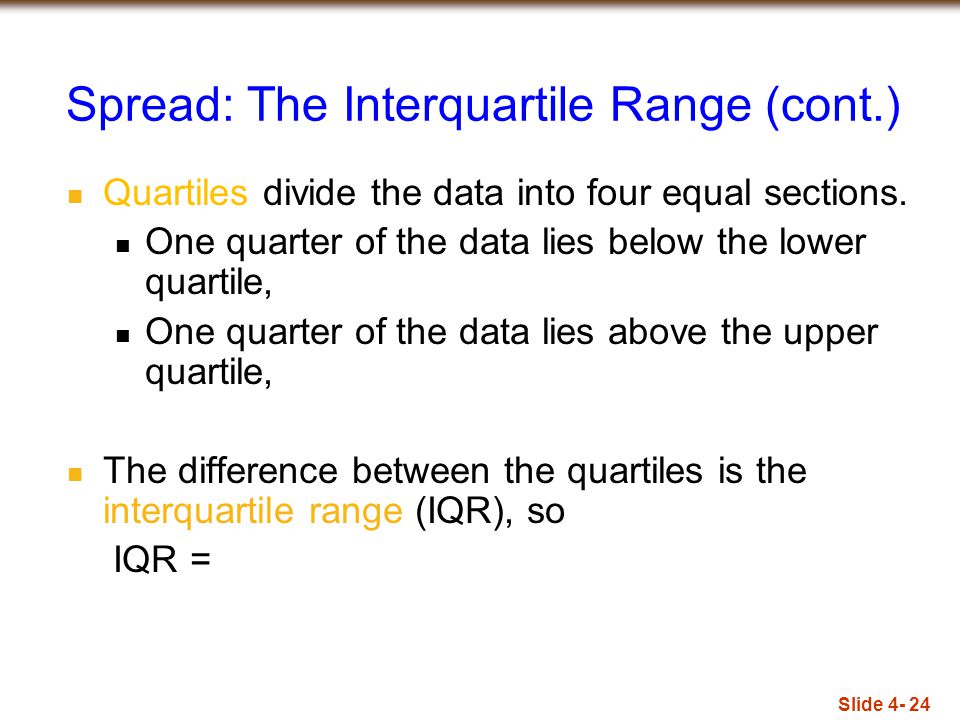 Spread: The Interquartile Range (cont.)

Quartiles divide the data into four equal sections.

One quarter of the data lies below the lower quartile,

One quarter of the data lies above the upper quartile,

The difference between the quartiles is the interquartile range (IQR), so

IQR =

Slide 4- 24